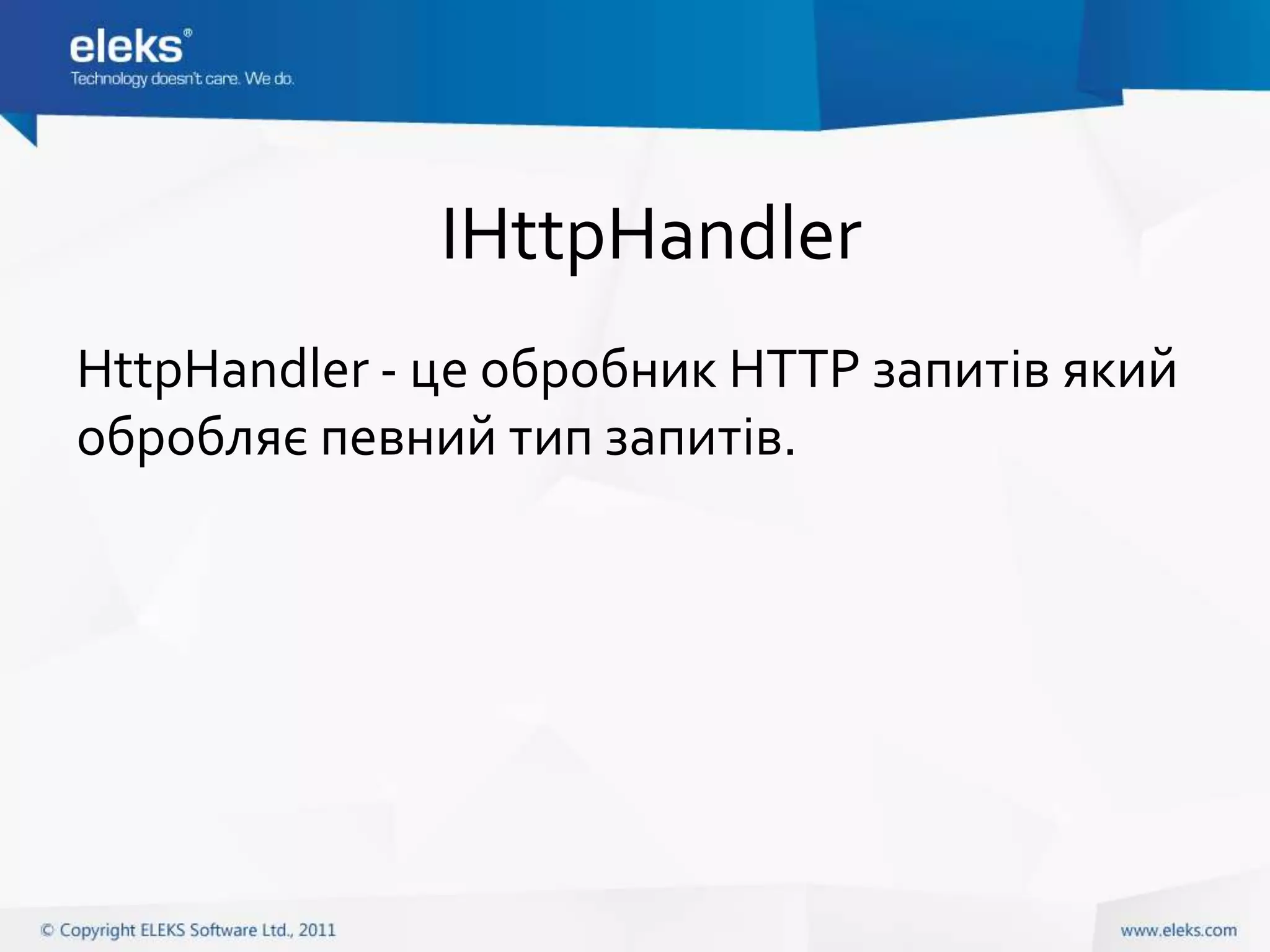 eleks®
Technology doesn't care. We do.

IHttpHandler

HttpHandler - це обробник HTTP запитів який обробляє певний тип запитів.

© Copyright ELEKS Software Ltd., 2011

www.eleks.com